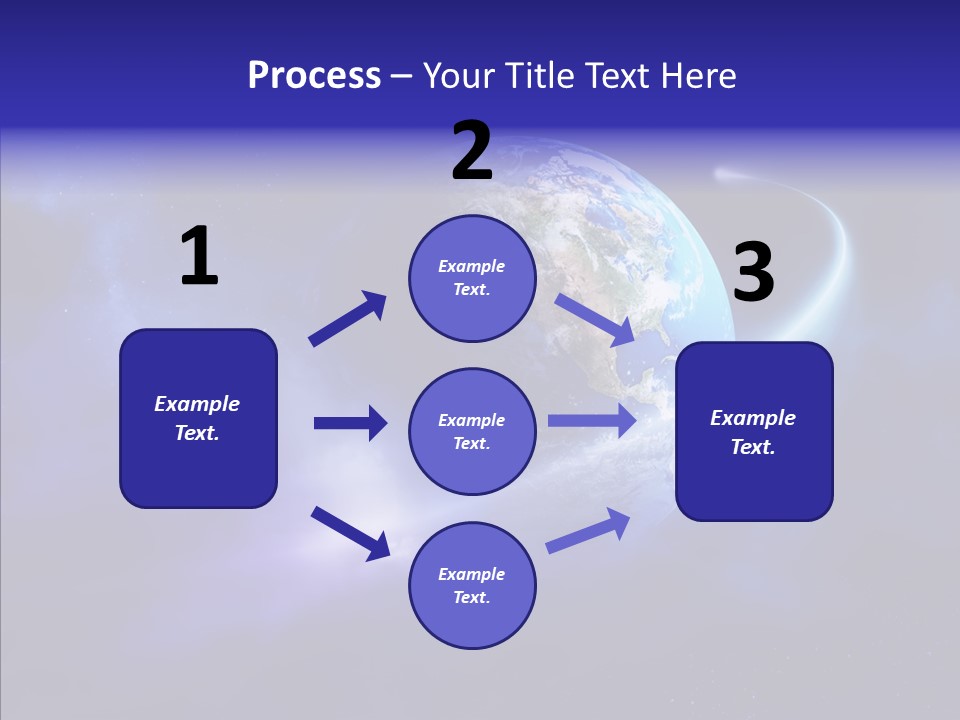 Process – Your Title Text Here

1

Example Text.

2

Example Text.

Example Text.

Example Text.

3

Example Text.